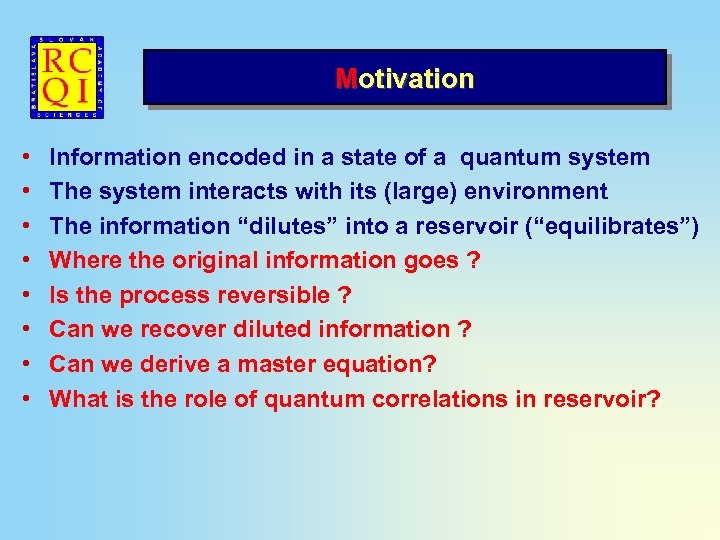 SLOVAK ACADEMY OF SCIENCES BRATISLAVA
RC
QI

Motivation

• Information encoded in a state of a quantum system
• The system interacts with its (large) environment
• The information “dilutes” into a reservoir (“equilibrates”)
• Where the original information goes ?
• Is the process reversible ?
• Can we recover diluted information ?
• Can we derive a master equation?
• What is the role of quantum correlations in reservoir?